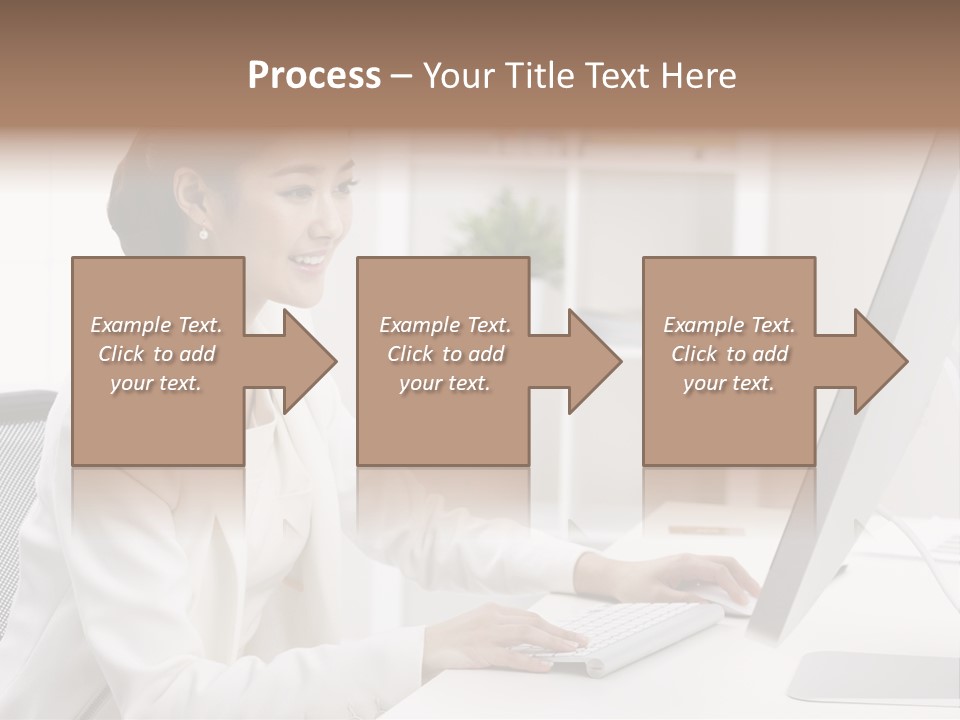 Process – Your Title Text Here

Example Text. Click to add your text.

Example Text. Click to add your text.

Example Text. Click to add your text.